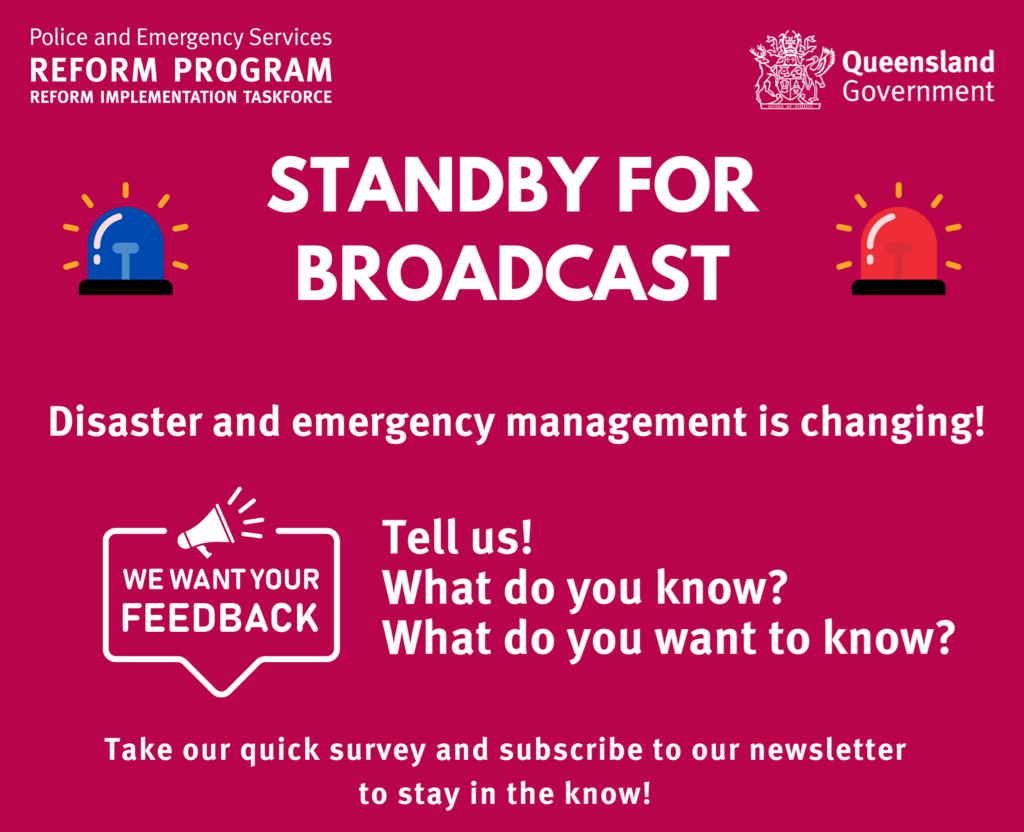 Police and Emergency Services
REFORM PROGRAM
REFORM IMPLEMENTATION TASKFORCE

Queensland Government

STANDBY FOR BROADCAST

Disaster and emergency management is changing!

WE WANT YOUR FEEDBACK

Tell us!
What do you know?
What do you want to know?

Take our quick survey and subscribe to our newsletter to stay in the know!